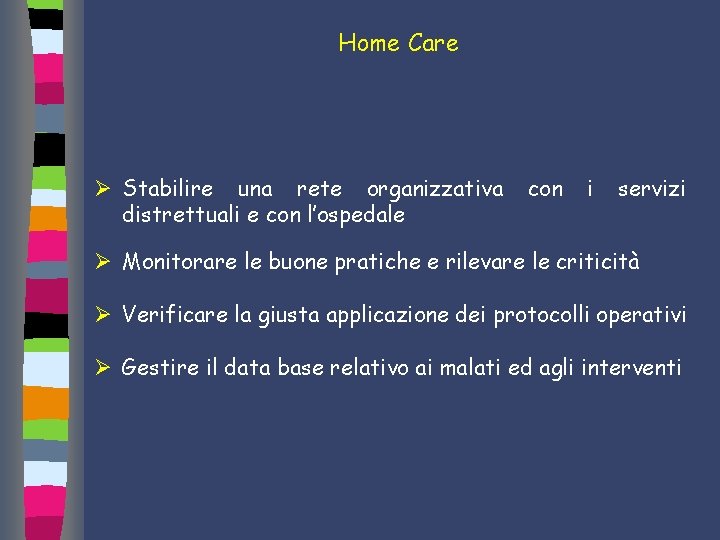 Home Care

➢ Stabilire una rete organizzativa con i servizi distrettuali e con l'ospedale

➢ Monitorare le buone pratiche e rilevare le criticità

➢ Verificare la giusta applicazione dei protocolli operativi

➢ Gestire il data base relativo ai malati ed agli interventi